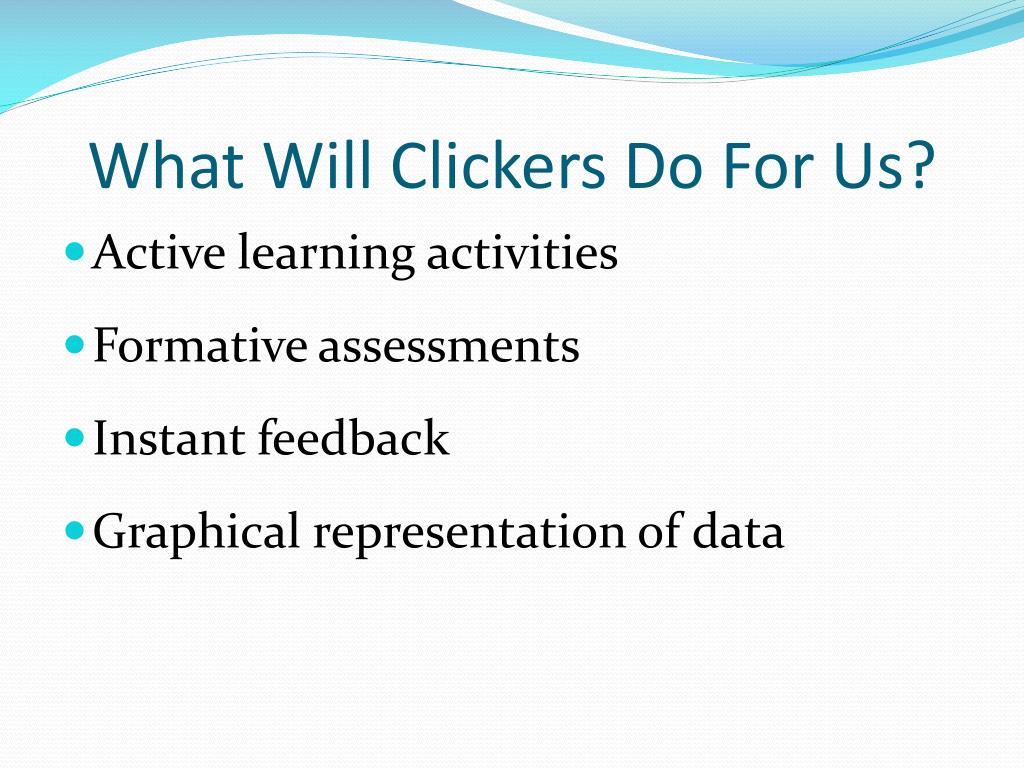 What Will Clickers Do For Us?

- Active learning activities
- Formative assessments
- Instant feedback
- Graphical representation of data